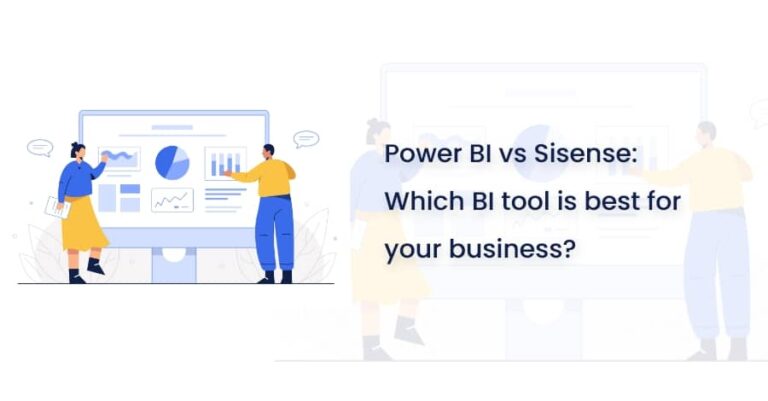 Power BI vs Sisense: Which BI tool is best for your business?